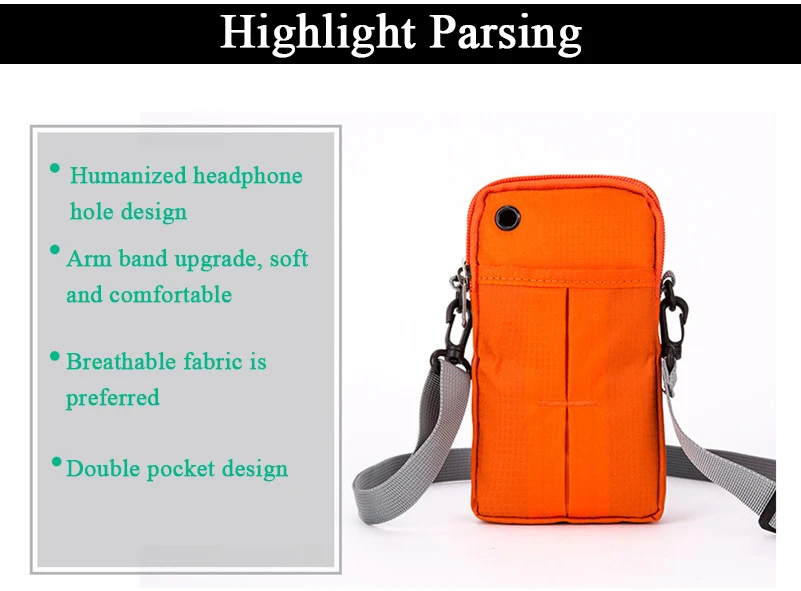 Highlight Parsing

• Humanized headphone hole design

• Arm band upgrade, soft and comfortable

• Breathable fabric is preferred

• Double pocket design